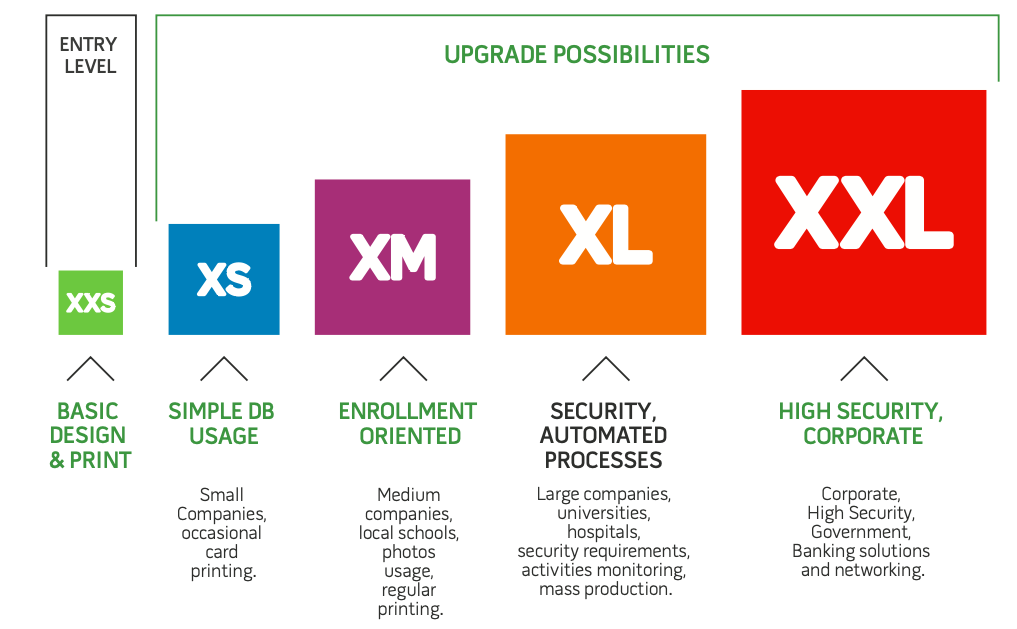 ENTRY LEVEL

UPGRADE POSSIBILITIES

XXS

XS

XM

XL

XXL

BASIC DESIGN & PRINT

SIMPLE DB USAGE

Small Companies, occasional card printing.

ENROLLMENT ORIENTED

Medium companies, local schools, photos usage, regular printing.

SECURITY, AUTOMATED PROCESSES

Large companies, universities, hospitals, security requirements, activities monitoring, mass production.

HIGH SECURITY, CORPORATE

Corporate, High Security, Government, Banking solutions and networking.